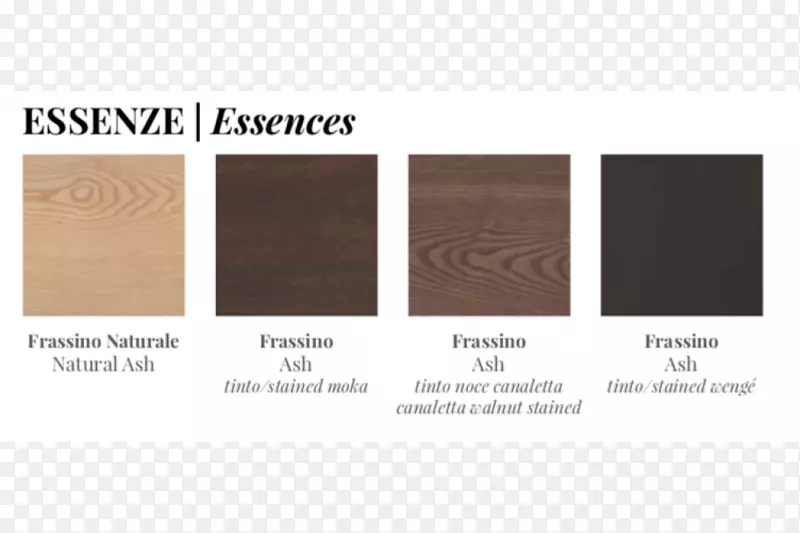 ESSENZE | Essences

Frassino Naturale
Natural Ash

Frassino
Ash
tinto/stained moka

Frassino
Ash
tinto noce canaletta
canaletta walnut stained

Frassino
Ash
tinto/stained wengé